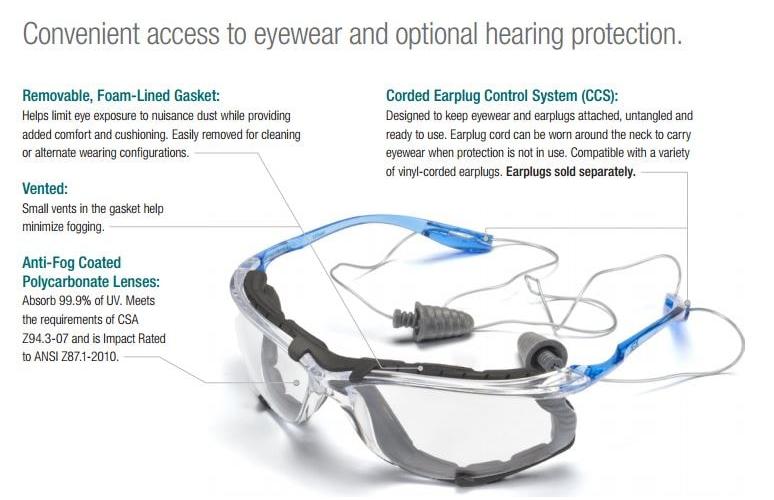 Convenient access to eyewear and optional hearing protection.

Removable, Foam-Lined Gasket:
Helps limit eye exposure to nuisance dust while providing added comfort and cushioning. Easily removed for cleaning or alternate wearing configurations.

Vented:
Small vents in the gasket help minimize fogging.

Anti-Fog Coated Polycarbonate Lenses:
Absorb 99.9% of UV. Meets the requirements of CSA Z94.3-07 and is Impact Rated to ANSI Z87.1-2010.

Corded Earplug Control System (CCS):
Designed to keep eyewear and earplugs attached, untangled and ready to use. Earplug cord can be worn around the neck to carry eyewear when protection is not in use. Compatible with a variety of vinyl-corded earplugs. Earplugs sold separately.